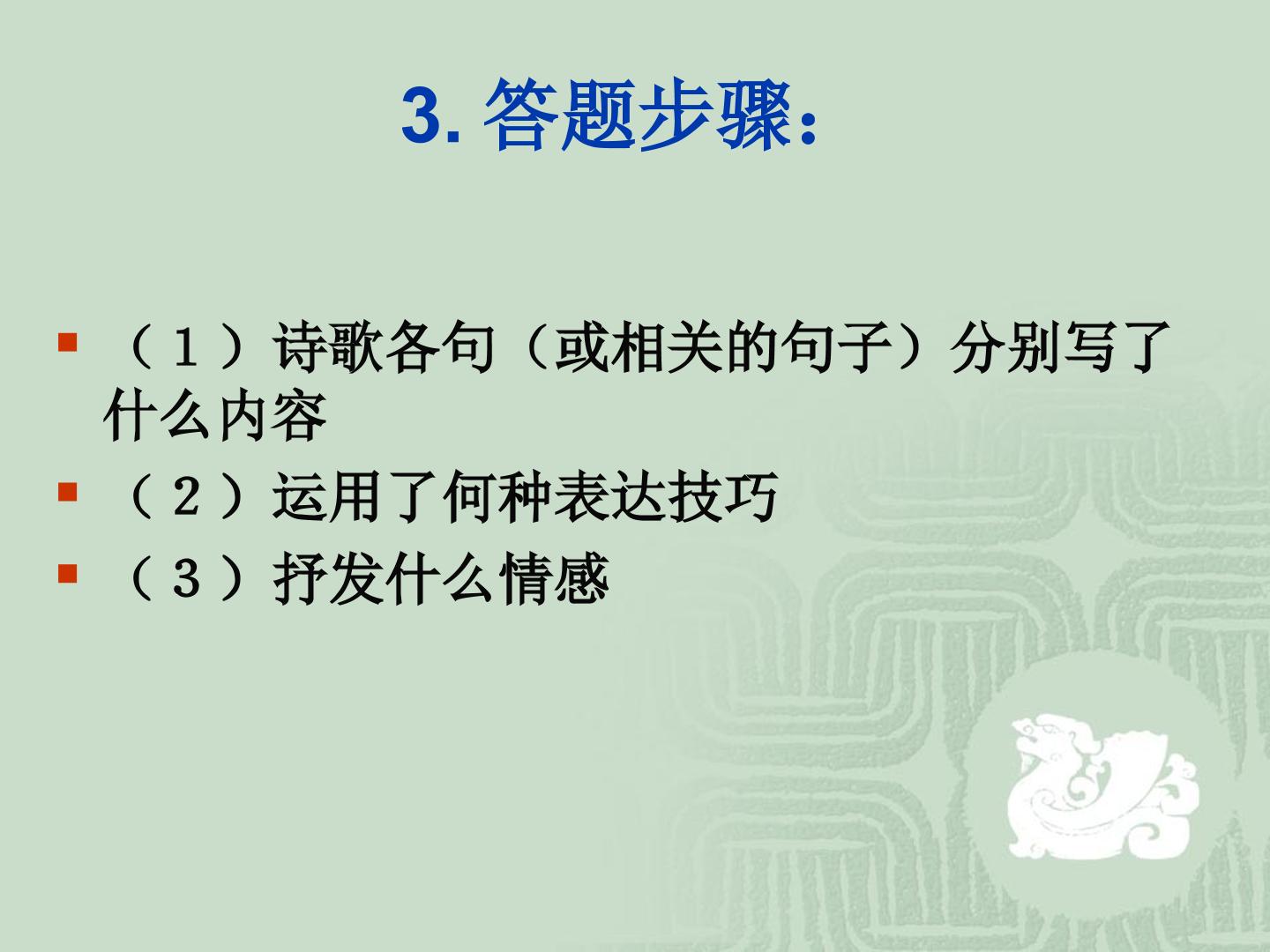 3.答题步骤：

• （1）诗歌各句（或相关的句子）分别写了什么内容
• （2）运用了何种表达技巧
• （3）抒发什么情感